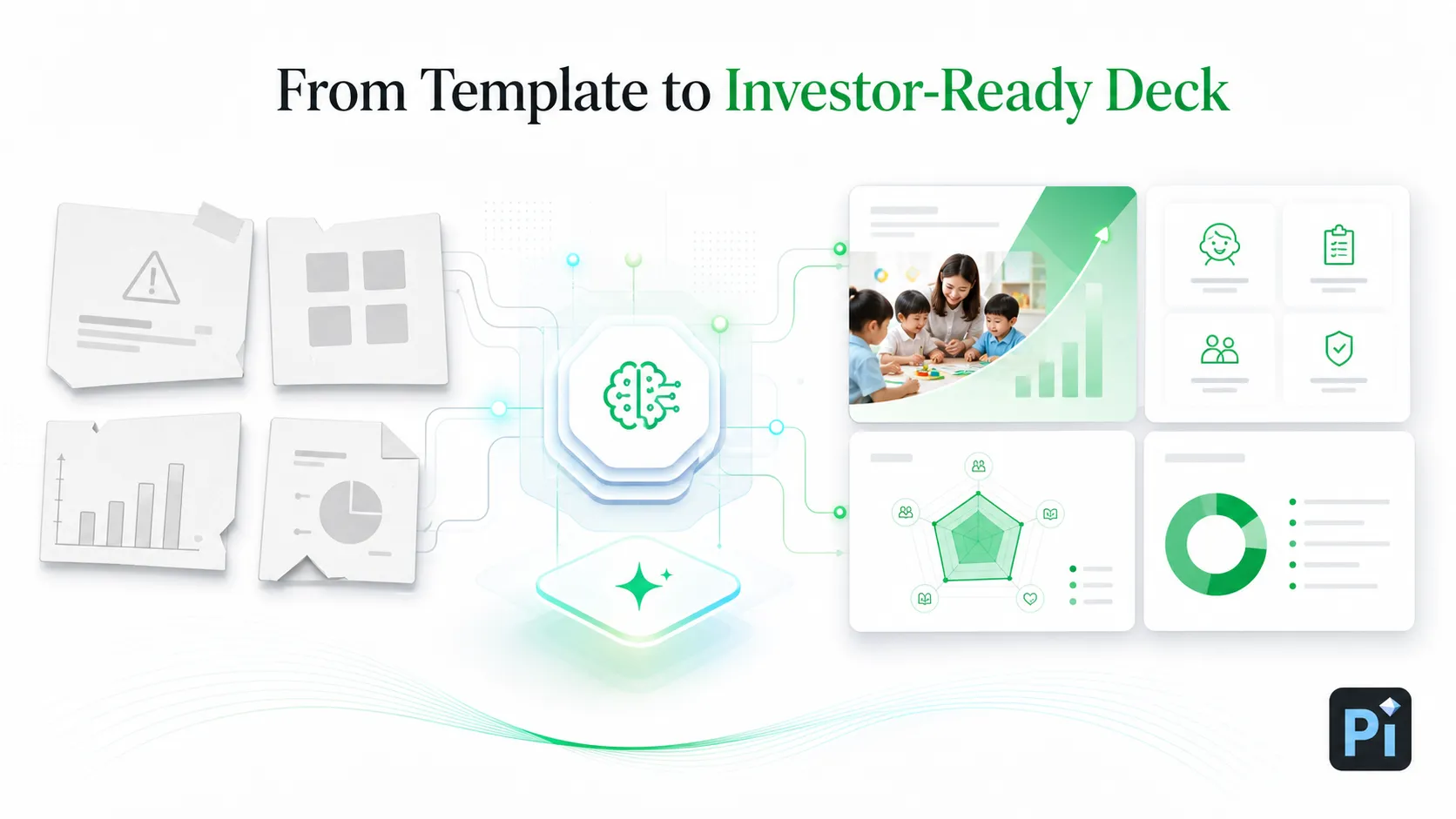 From Template to Investor-Ready Deck

Pi